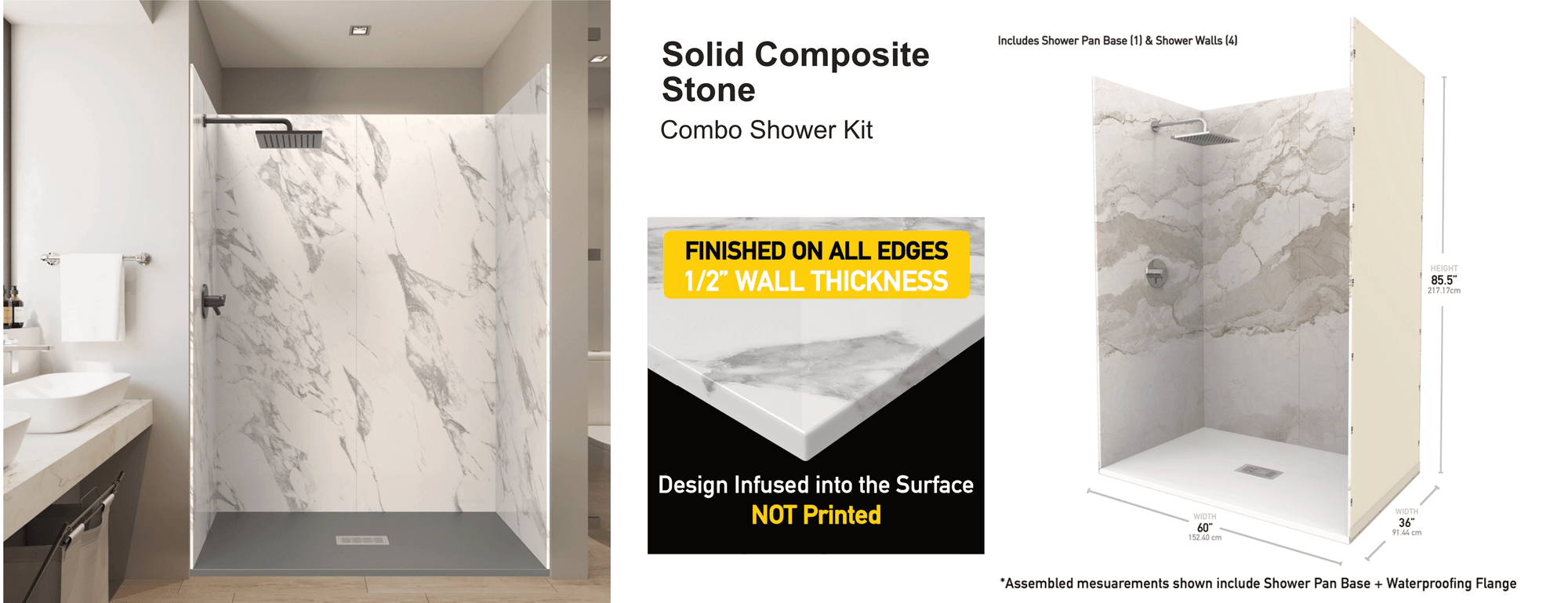 Solid Composite Stone
Combo Shower Kit

FINISHED ON ALL EDGES
1/2" WALL THICKNESS

Design Infused into the Surface
NOT Printed

Includes Shower Pan Base (1) & Shower Walls (4)

HEIGHT
85.5"
217.17cm

WIDTH
60"
152.40 cm

WIDTH
36"
91.44 cm

*Assembled mesuarements shown include Shower Pan Base + Waterproofing Flange